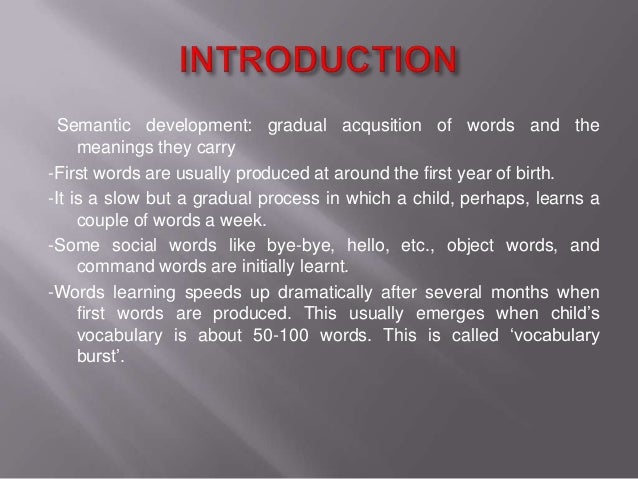 INTRODUCTION

Semantic development: gradual acqusition of words and the meanings they carry

-First words are usually produced at around the first year of birth.

-It is a slow but a gradual process in which a child, perhaps, learns a couple of words a week.

-Some social words like bye-bye, hello, etc., object words, and command words are initially learnt.

-Words learning speeds up dramatically after several months when first words are produced. This usually emerges when child's vocabulary is about 50-100 words. This is called 'vocabulary burst'.